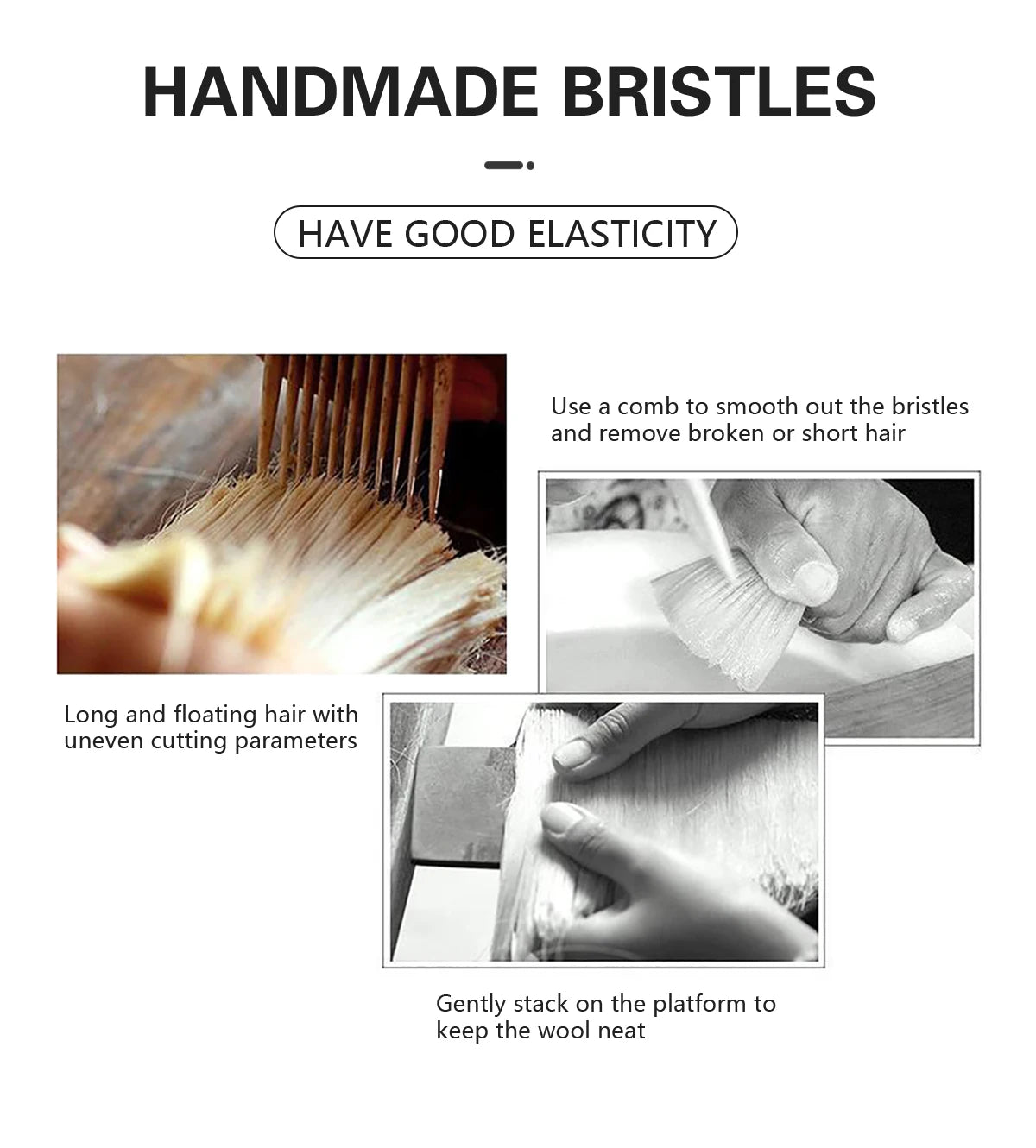 HANDMADE BRISTLES

HAVE GOOD ELASTICITY

Use a comb to smooth out the bristles and remove broken or short hair

Long and floating hair with uneven cutting parameters

Gently stack on the platform to keep the wool neat